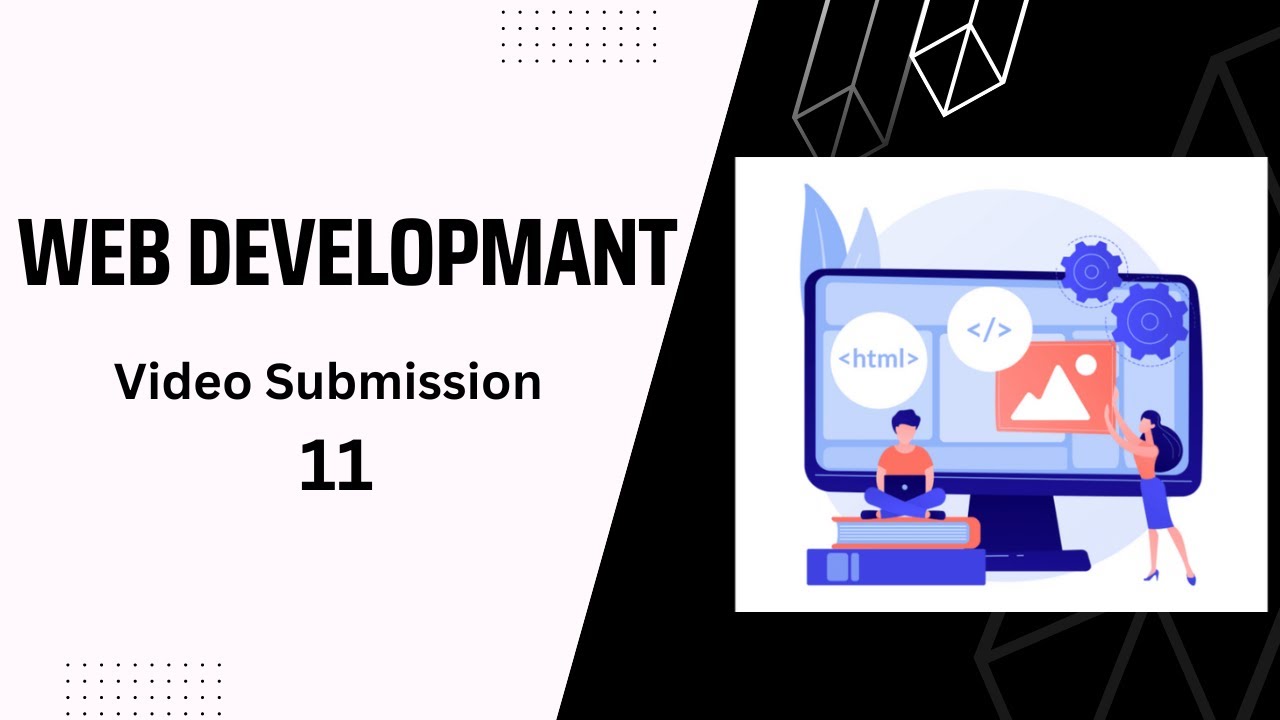 WEB DEVELOPMANT

Video Submission

11

<html>

</>